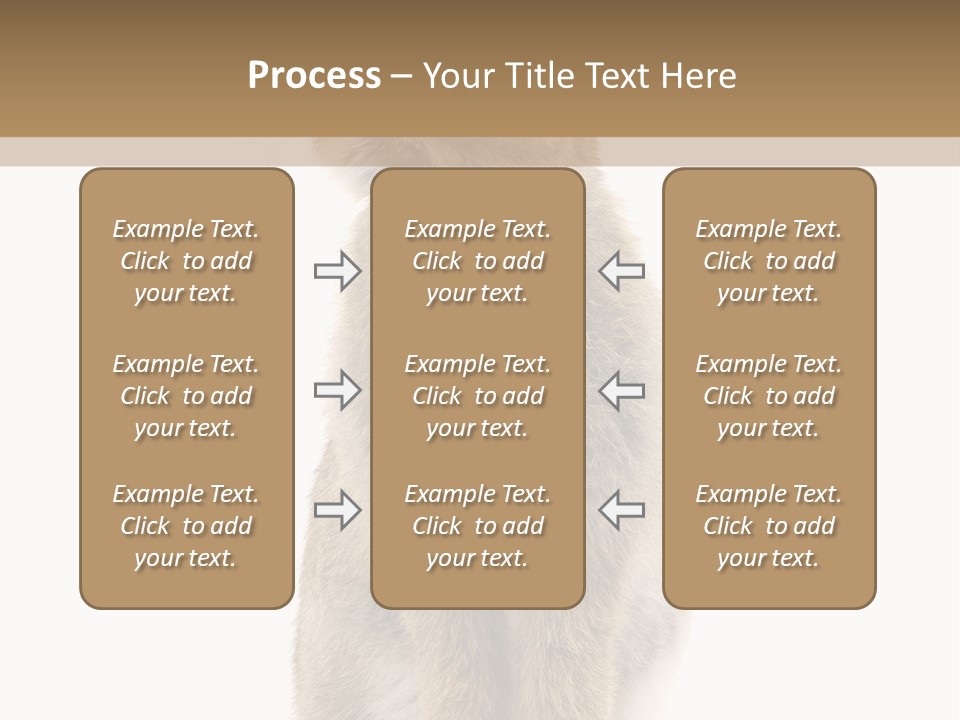 Process – Your Title Text Here

Example Text. Click to add your text.

Example Text. Click to add your text.

Example Text. Click to add your text.

Example Text. Click to add your text.

Example Text. Click to add your text.

Example Text. Click to add your text.

Example Text. Click to add your text.

Example Text. Click to add your text.

Example Text. Click to add your text.